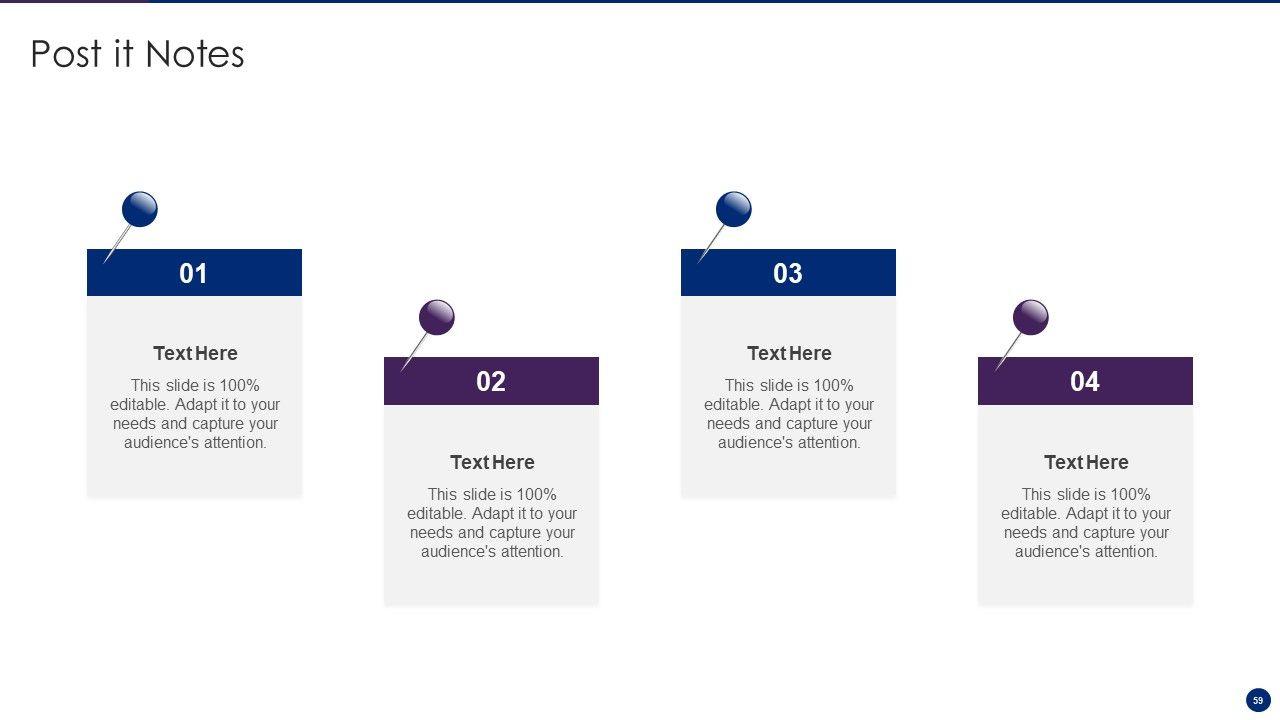 Post it Notes

01

Text Here

This slide is 100% editable. Adapt it to your needs and capture your audience's attention.

02

Text Here

This slide is 100% editable. Adapt it to your needs and capture your audience's attention.

03

Text Here

This slide is 100% editable. Adapt it to your needs and capture your audience's attention.

04

Text Here

This slide is 100% editable. Adapt it to your needs and capture your audience's attention.

59